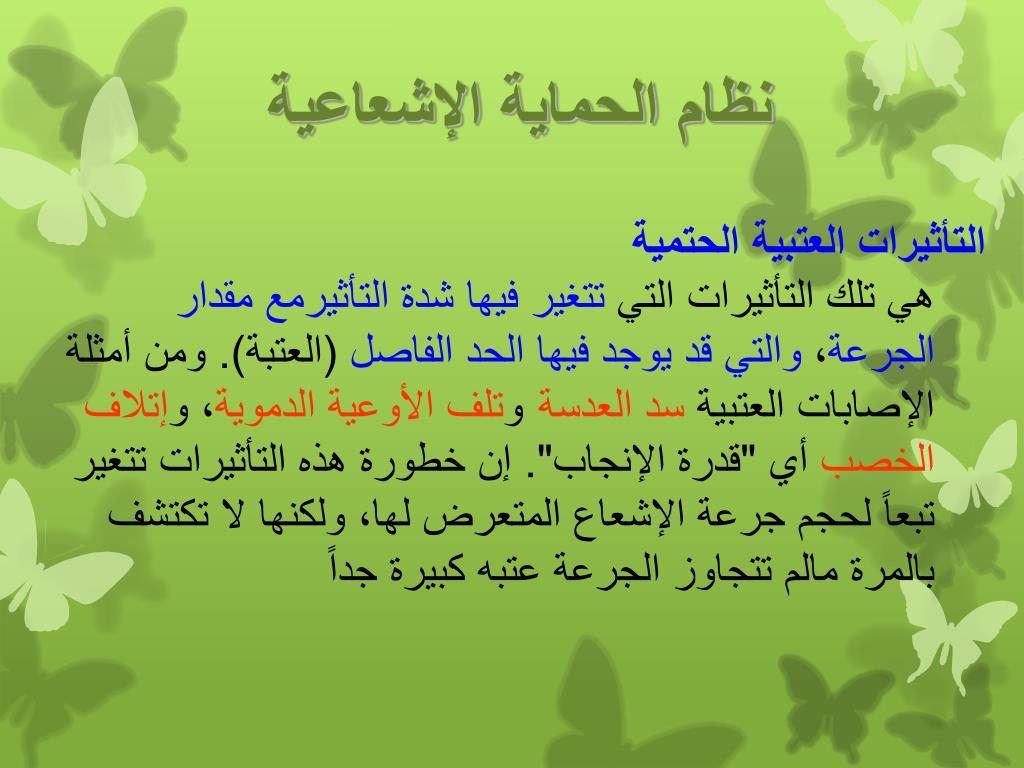 نظام الحماية الإشعاعية

التأثيرات العتبية الحتمية

هي تلك التأثيرات التي تتغير فيها شدة التأثيرمع مقدار الجرعة، والتي قد يوجد فيها الحد الفاصل (العتبة). ومن أمثلة الإصابات العتبية سد العدسة وتلف الأوعية الدموية، وإتلاف الخصب أي "قدرة الإنجاب". إن خطورة هذه التأثيرات تتغير تبعاً لحجم جرعة الإشعاع المتعرض لها، ولكنها لا تكتشف بالمرة مالم تتجاوز الجرعة عتبه كبيرة جداً